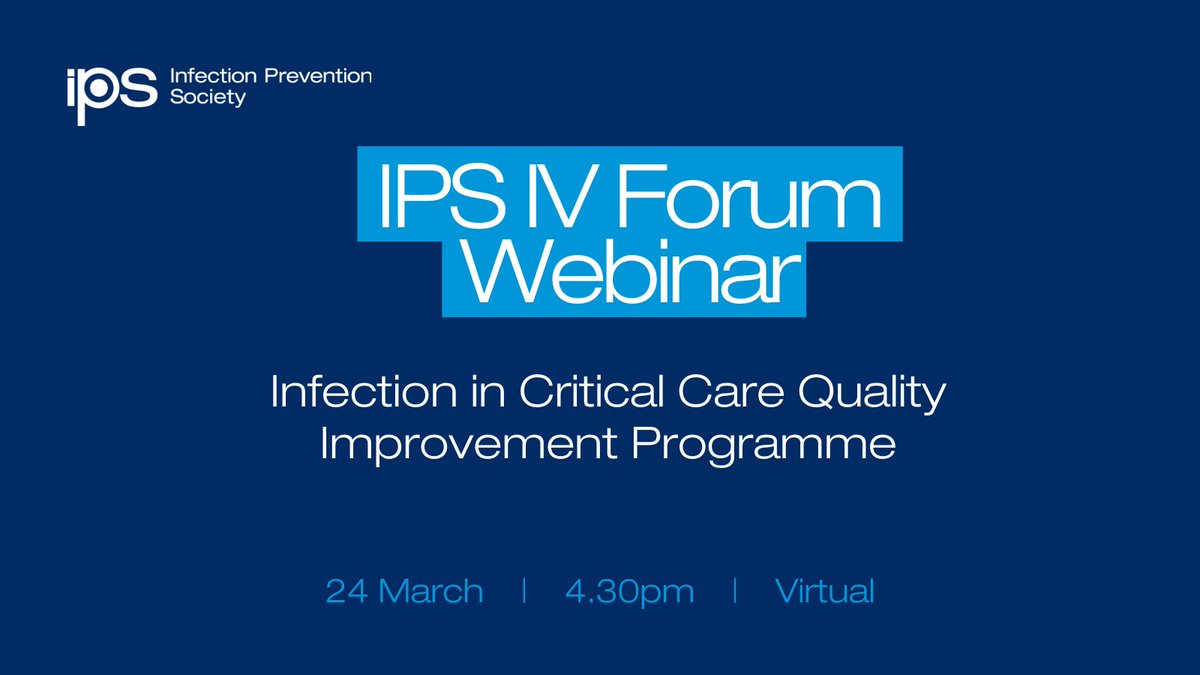 ips Infection Prevention Society

IPS IV Forum Webinar

Infection in Critical Care Quality Improvement Programme

24 March | 4.30pm | Virtual